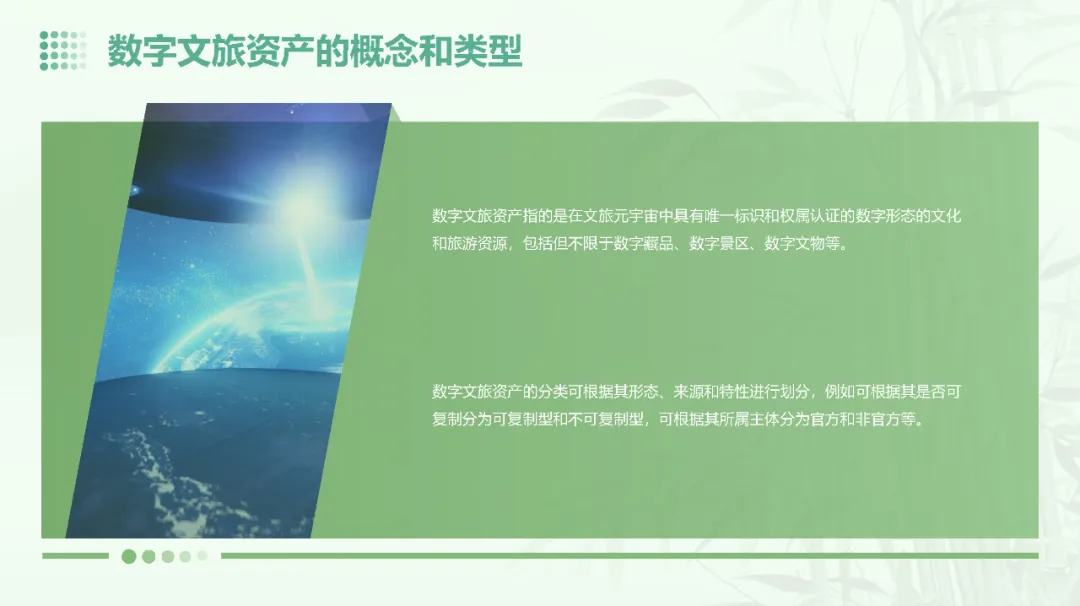 数字文旅资产的概念和类型

数字文旅资产指的是在文旅元宇宙中具有唯一标识和权属认证的数字形态的文化和旅游资源，包括但不限于数字藏品、数字景区、数字文物等。

数字文旅资产的分类可根据其形态、来源和特性进行划分，例如可根据其是否可复制分为可复制型和不可复制型，可根据其所属主体分为官方和非官方等。